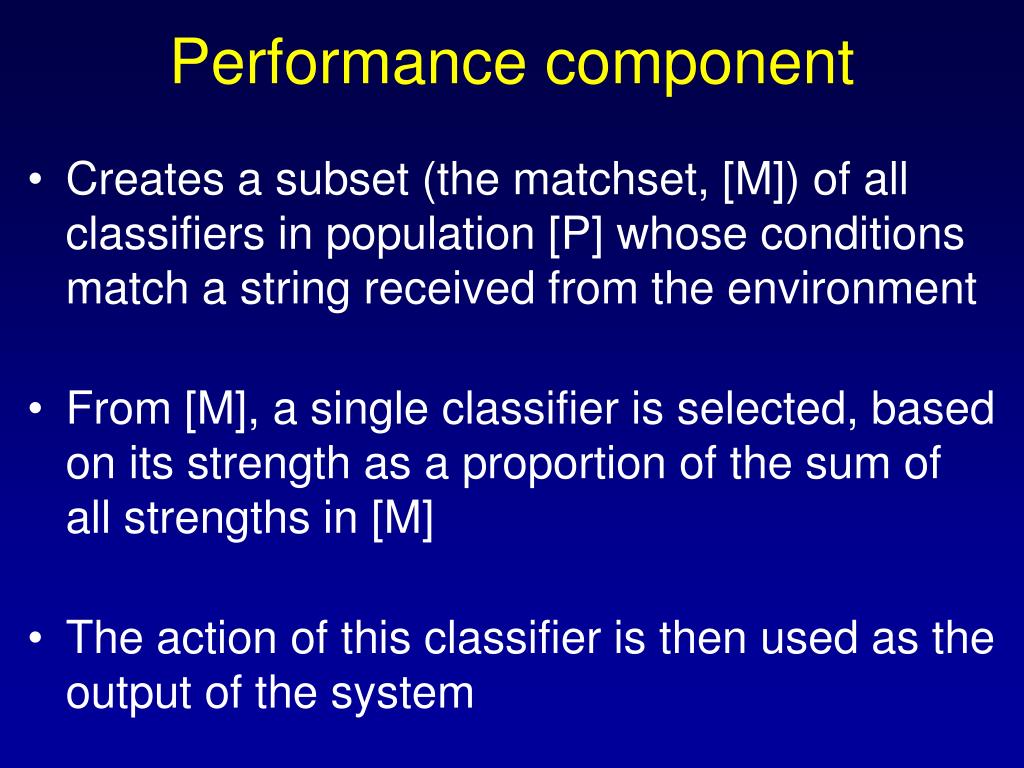 Performance component

• Creates a subset (the matchset, [M]) of all classifiers in population [P] whose conditions match a string received from the environment

• From [M], a single classifier is selected, based on its strength as a proportion of the sum of all strengths in [M]

• The action of this classifier is then used as the output of the system